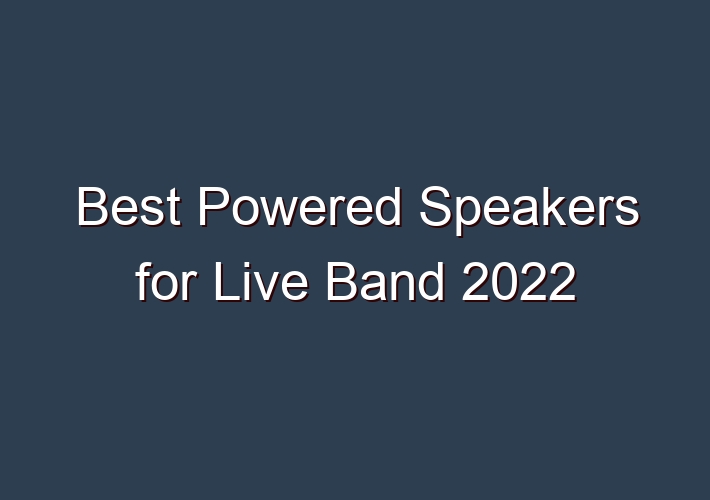 Best Powered Speakers for Live Band 2022